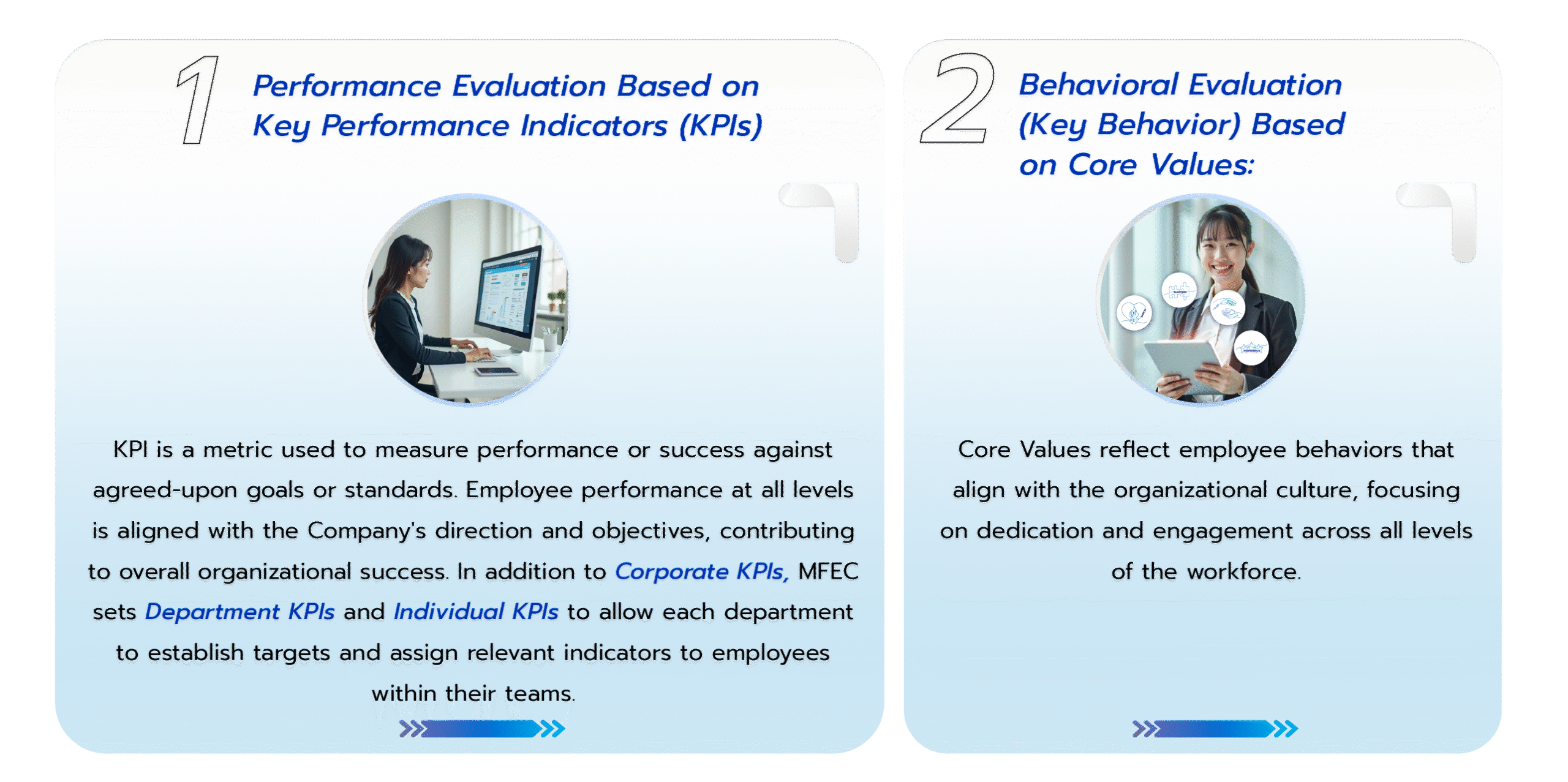 1

Performance Evaluation Based on Key Performance Indicators (KPIs)

KPI is a metric used to measure performance or success against agreed-upon goals or standards. Employee performance at all levels is aligned with the Company's direction and objectives, contributing to overall organizational success. In addition to Corporate KPIs, MFEC sets Department KPIs and Individual KPIs to allow each department to establish targets and assign relevant indicators to employees within their teams.

2

Behavioral Evaluation (Key Behavior) Based on Core Values:

Core Values reflect employee behaviors that align with the organizational culture, focusing on dedication and engagement across all levels of the workforce.